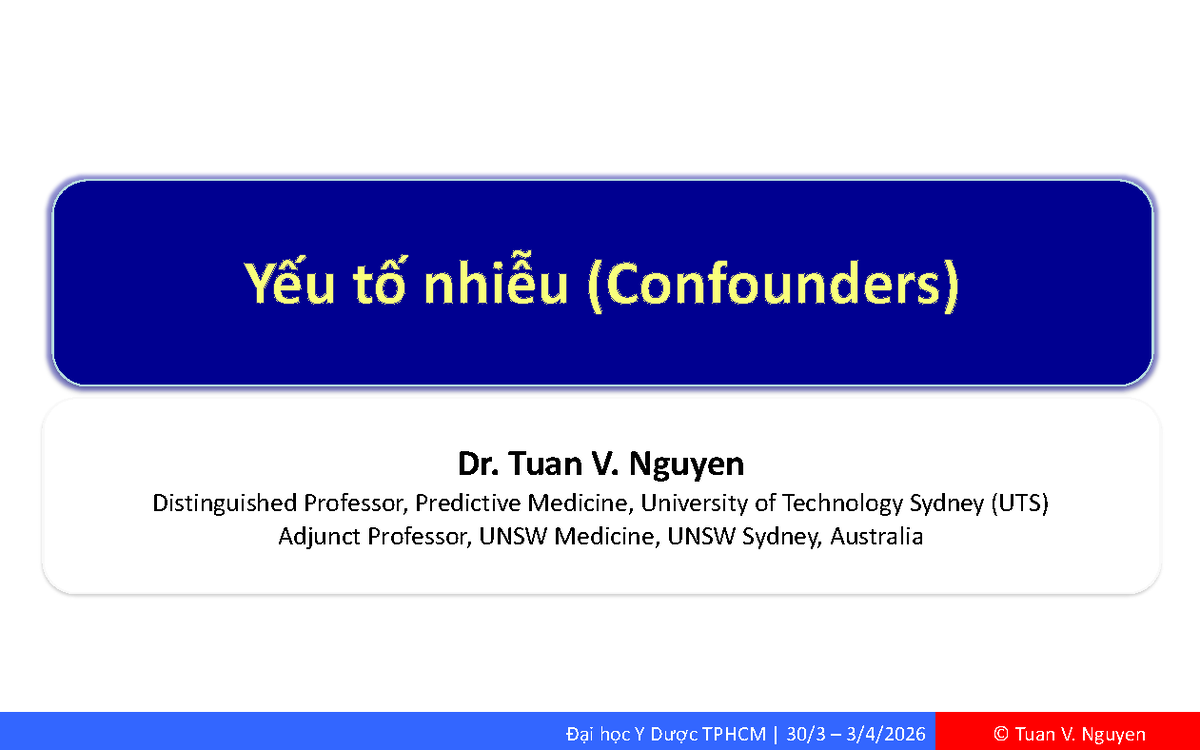 Yếu tố nhiễu (Confounders)

Dr. Tuan V. Nguyen
Distinguished Professor, Predictive Medicine, University of Technology Sydney (UTS)
Adjunct Professor, UNSW Medicine, UNSW Sydney, Australia

Đại học Y Dược TPHCM | 30/3 – 3/4/2026

© Tuan V. Nguyen